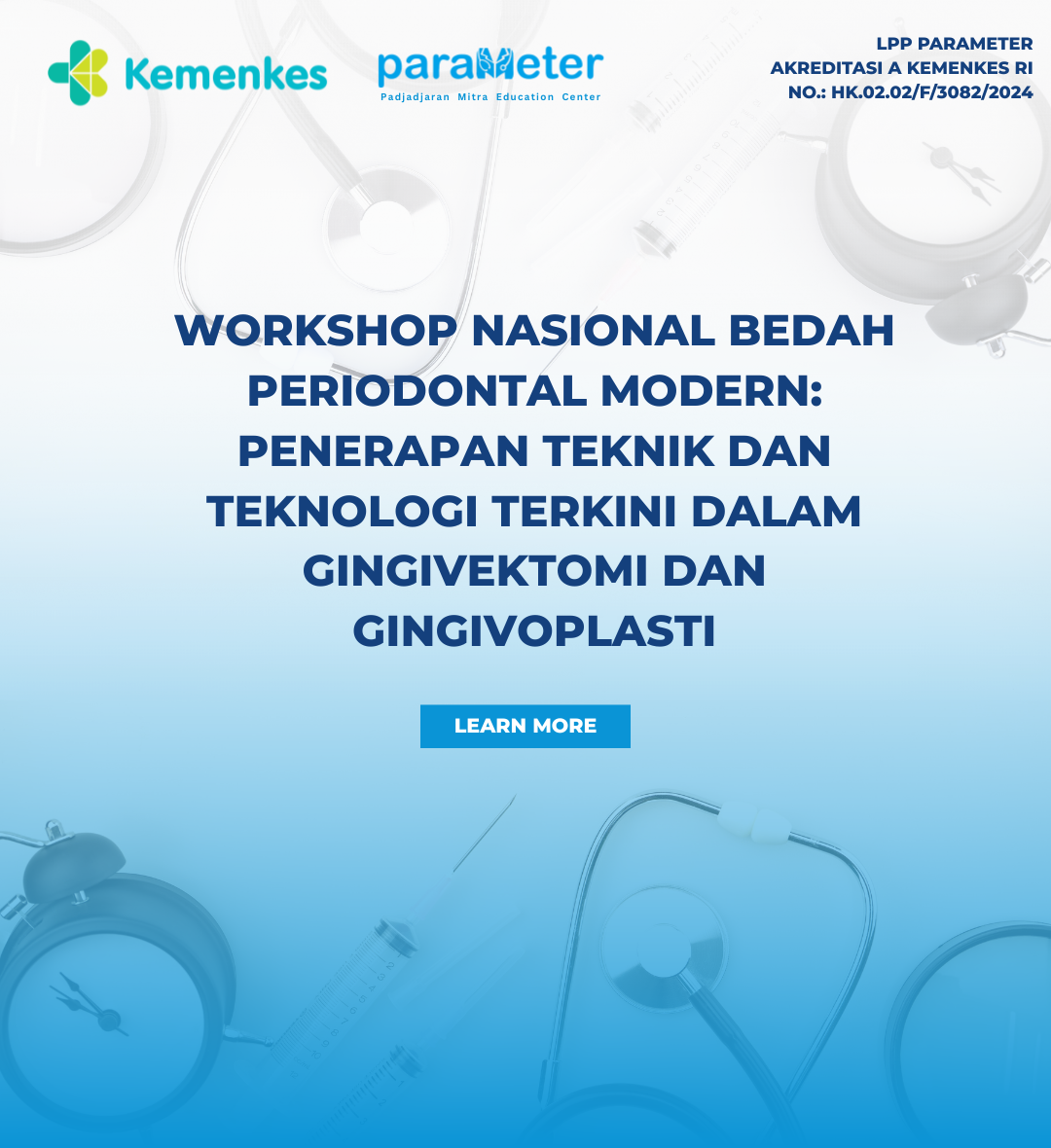 Kemenkes

parameter
Padjadjaran Mitra Education Center

LPP PARAMETER
AKREDITASI A KEMENKES RI
NO.: HK.02.02/F/3082/2024

WORKSHOP NASIONAL BEDAH PERIODONTAL MODERN: PENERAPAN TEKNIK DAN TEKNOLOGI TERKINI DALAM GINGIVEKTOMI DAN GINGIVOPLASTI

LEARN MORE